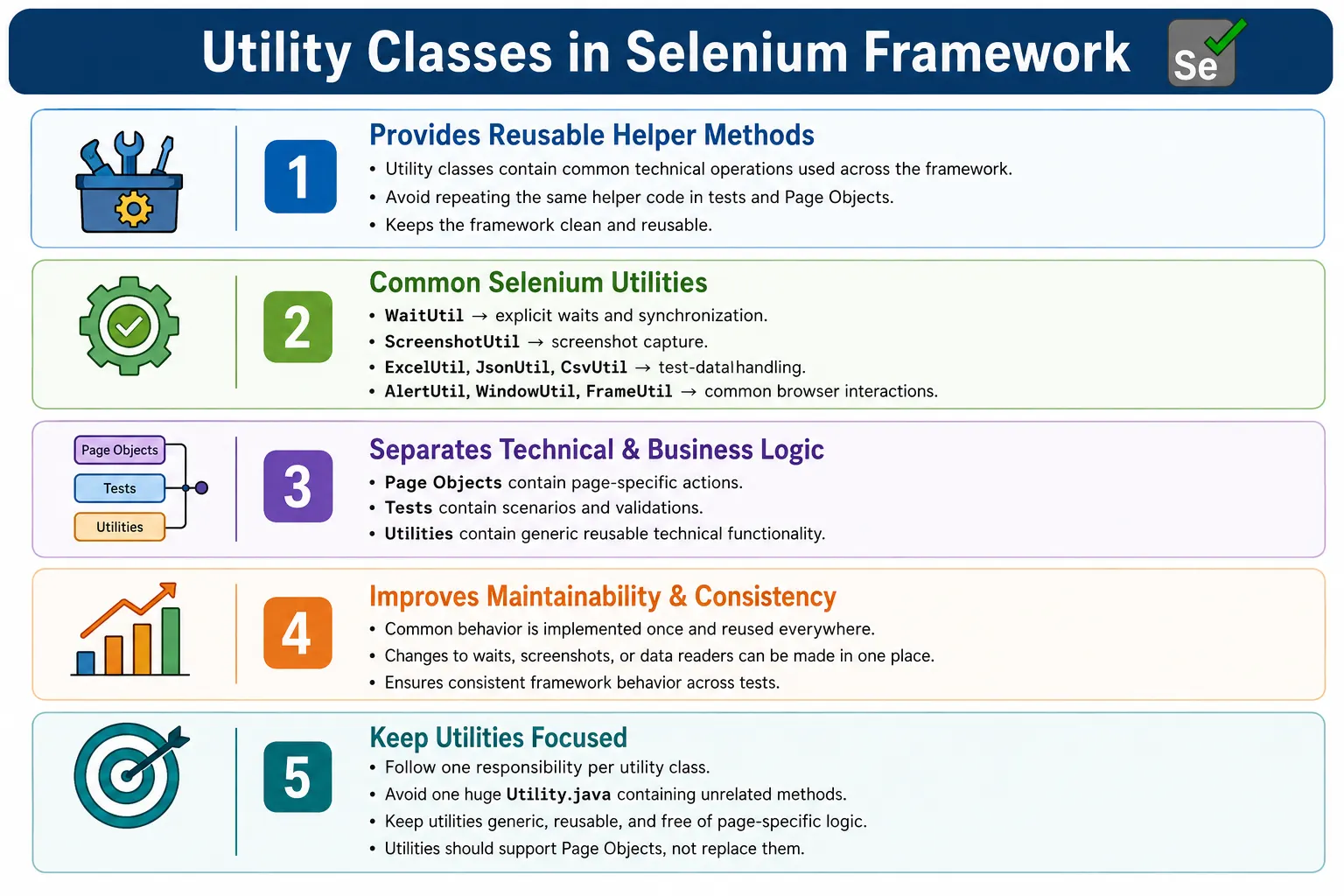 Utility Classes in Selenium Framework

Se

1

Provides Reusable Helper Methods

• Utility classes contain common technical operations used across the framework.
• Avoid repeating the same helper code in tests and Page Objects.
• Keeps the framework clean and reusable.

2

Common Selenium Utilities

• WaitUtil → explicit waits and synchronization.
• ScreenshotUtil → screenshot capture.
• ExcelUtil, JsonUtil, CsvUtil → test-data handling.
• AlertUtil, WindowUtil, FrameUtil → common browser interactions.

Page Objects
Tests
Utilities

3

Separates Technical & Business Logic

• Page Objects contain page-specific actions.
• Tests contain scenarios and validations.
• Utilities contain generic reusable technical functionality.

4

Improves Maintainability & Consistency

• Common behavior is implemented once and reused everywhere.
• Changes to waits, screenshots, or data readers can be made in one place.
• Ensures consistent framework behavior across tests.

5

Keep Utilities Focused

• Follow one responsibility per utility class.
• Avoid one huge Utility.java containing unrelated methods.
• Keep utilities generic, reusable, and free of page-specific logic.
• Utilities should support Page Objects, not replace them.